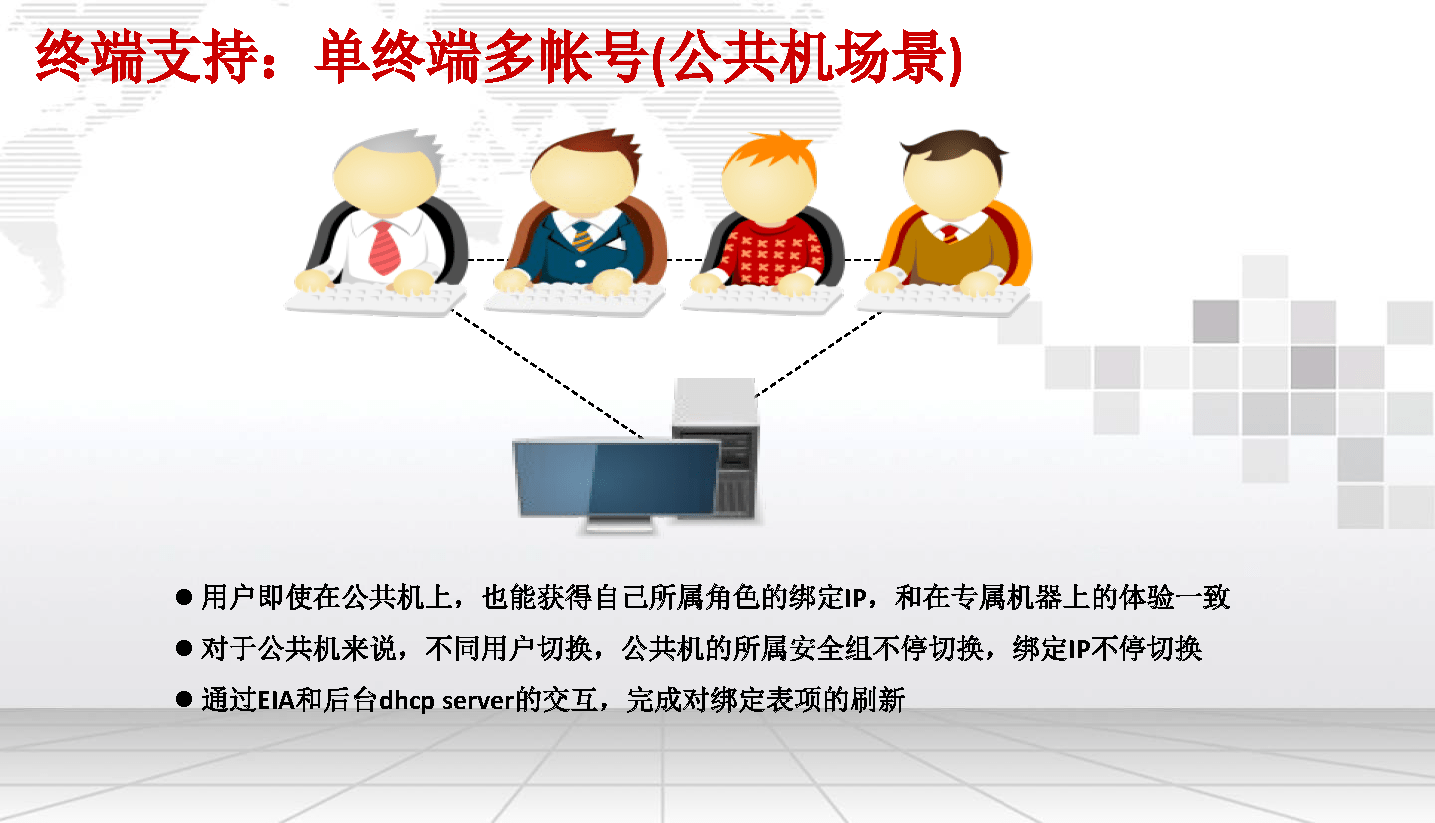 终端支持：单终端多帐号(公共机场景)

● 用户即使在公共机上，也能获得自己所属角色的绑定IP，和在专属机器上的体验一致

● 对于公共机来说，不同用户切换，公共机的所属安全组不停切换，绑定IP不停切换

● 通过EIA和后台dhcp server的交互，完成对绑定表项的刷新